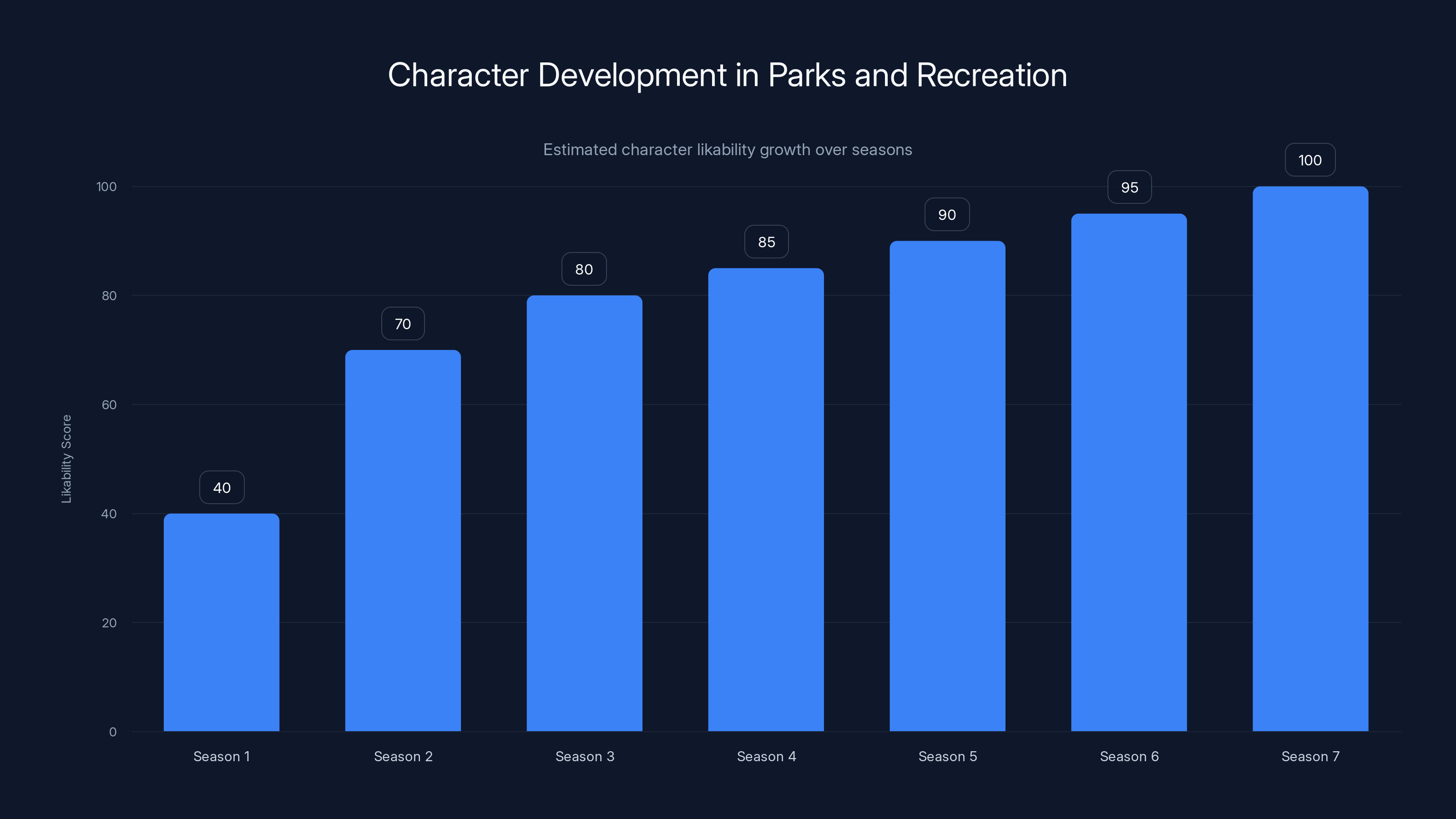 Character Development in Parks and Recreation

Estimated character likability growth over seasons

Likability Score

100
80
60
40
20
0

40
70
80
85
90
95
100

Season 1
Season 2
Season 3
Season 4
Season 5
Season 6
Season 7